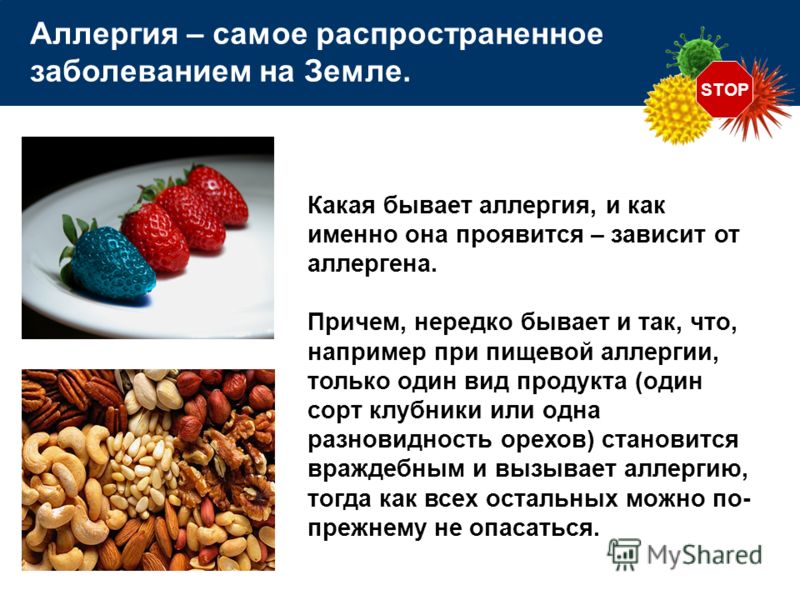 Аллергия – самое распространенное заболеванием на Земле.

STOP

Какая бывает аллергия, и как именно она проявится – зависит от аллергена.

Причем, нередко бывает и так, что, например при пищевой аллергии, только один вид продукта (один сорт клубники или одна разновидность орехов) становится враждебным и вызывает аллергию, тогда как всех остальных можно по-прежнему не опасаться.

MyShared